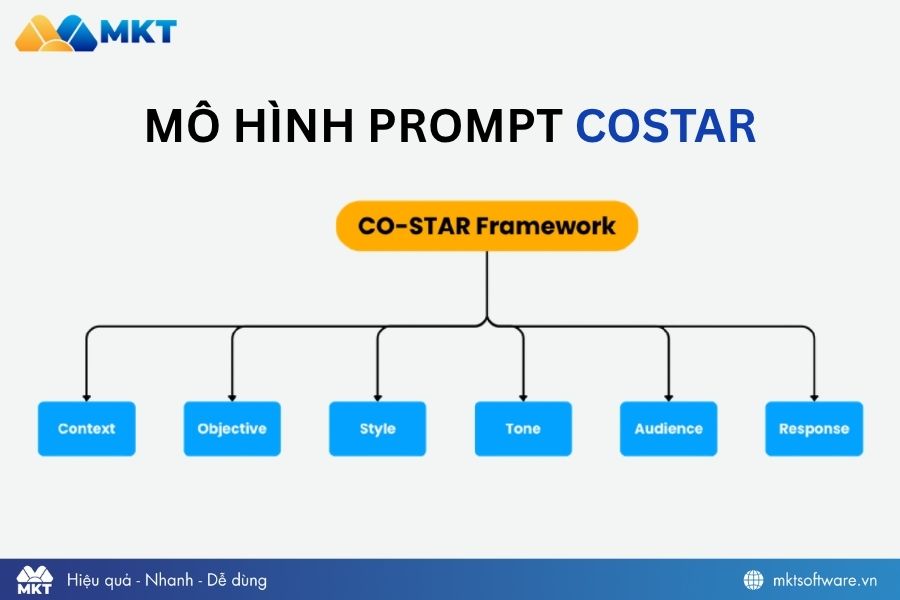 MKT

MÔ HÌNH PROMPT COSTAR

CO-STAR Framework

Context

Objective

Style

Tone

Audience

Response

MKT

Hiệu quả - Nhanh - Dễ dùng

mktsoftware.vn